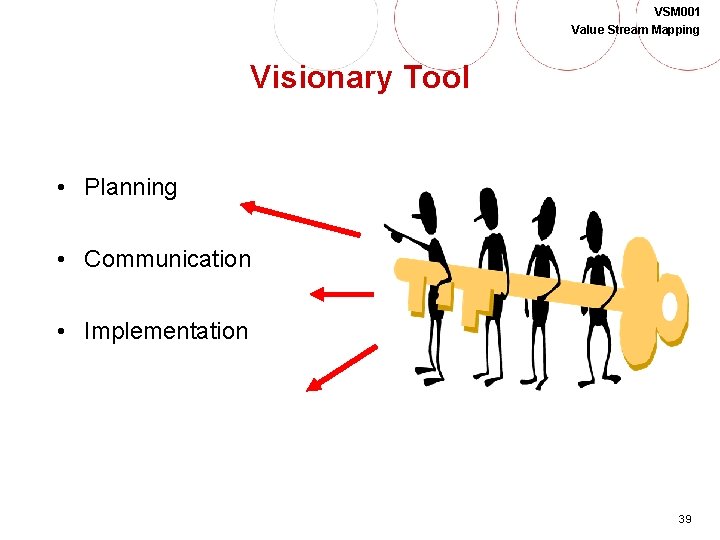 VSM001
Value Stream Mapping

Visionary Tool

• Planning

• Communication

• Implementation

39